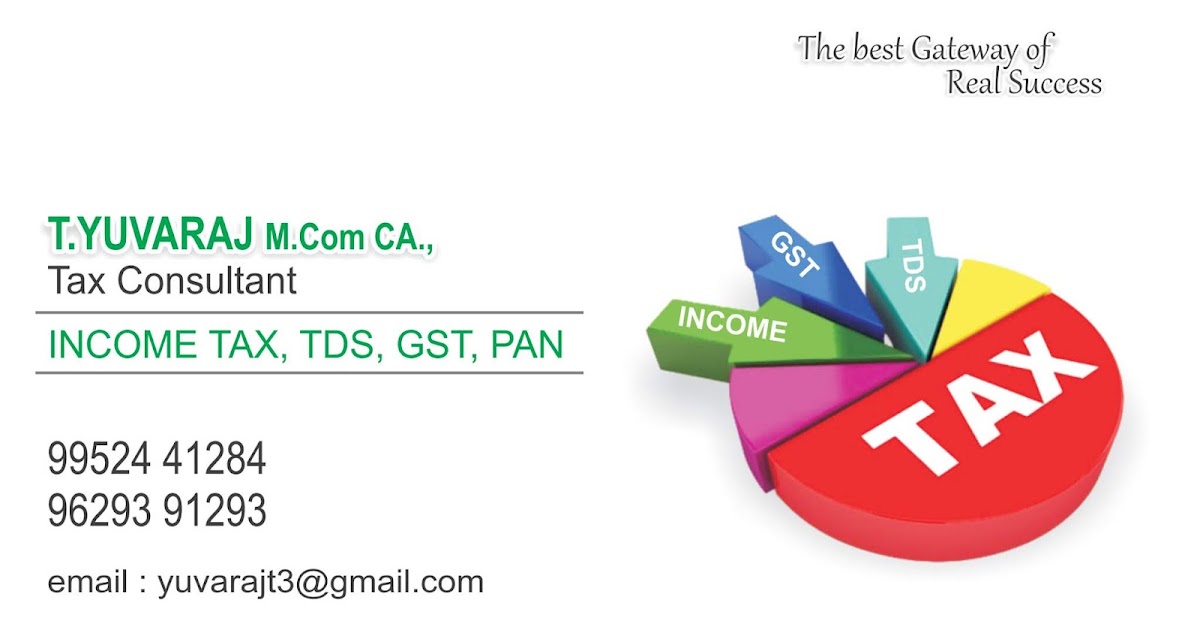 The best Gateway of
Real Success

T.YUVARAJ M.Com CA.,
Tax Consultant

INCOME TAX, TDS, GST, PAN

99524 41284
96293 91293

email : yuvarajt3@gmail.com

GST
TDS
INCOME
TAX